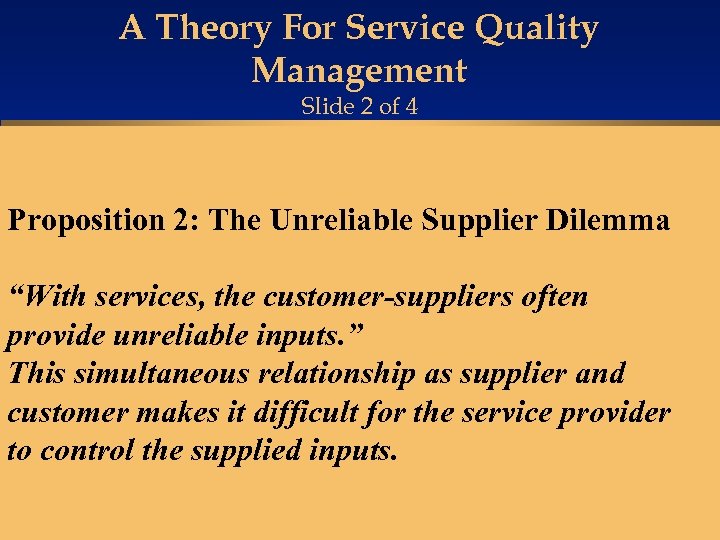 A Theory For Service Quality Management
Slide 2 of 4

Proposition 2: The Unreliable Supplier Dilemma

“With services, the customer-suppliers often provide unreliable inputs.”
This simultaneous relationship as supplier and customer makes it difficult for the service provider to control the supplied inputs.